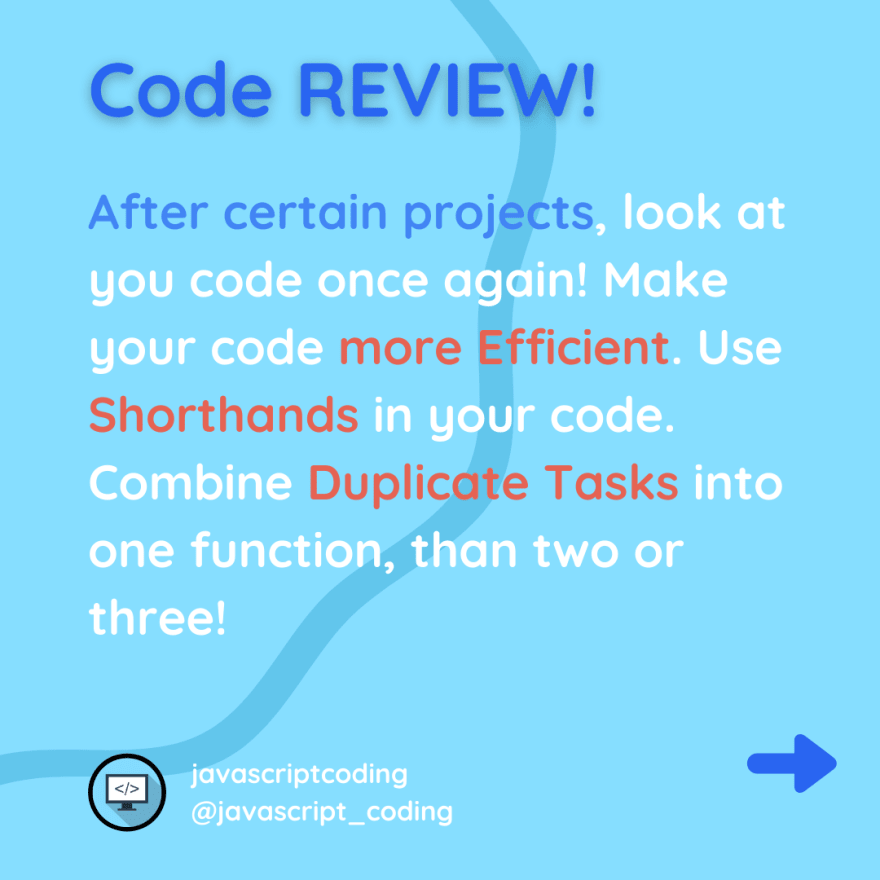 Code REVIEW!

After certain projects, look at you code once again! Make your code more Efficient. Use Shorthands in your code. Combine Duplicate Tasks into one function, than two or three!

</>

javascriptcoding
@javascript_coding